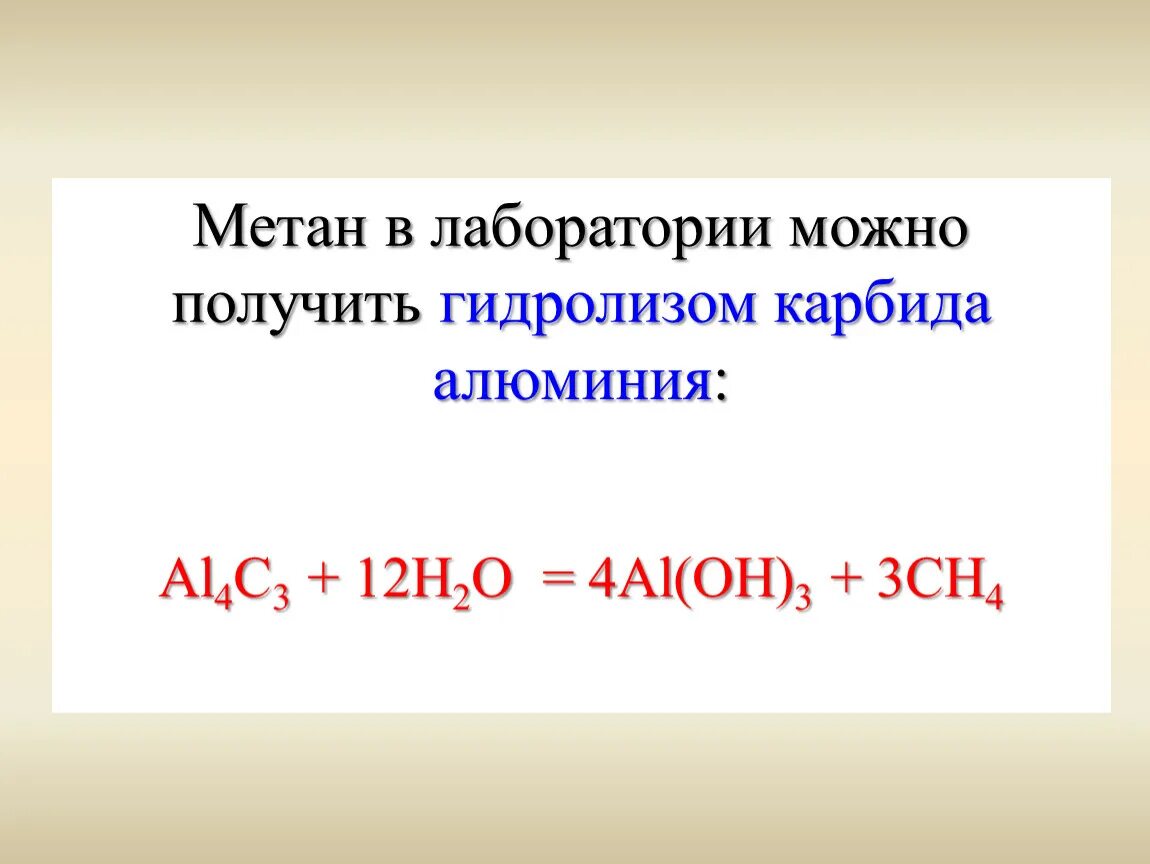 Метан в лаборатории можно получить гидролизом карбида алюминия:

$Al_4C_3 + 12H_2O = 4Al(OH)_3 + 3CH_4$